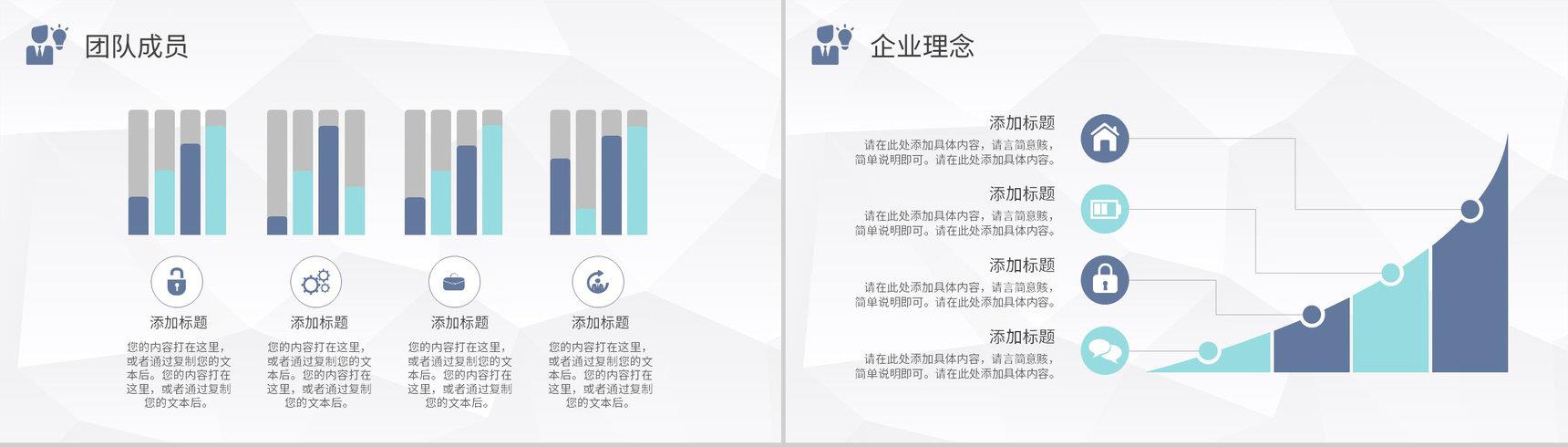 团队成员

添加标题
您的内容打在这里，或者通过复制您的文本后。您的内容打在这里，或者通过复制您的文本后。

添加标题
您的内容打在这里，或者通过复制您的文本后。您的内容打在这里，或者通过复制您的文本后。

添加标题
您的内容打在这里，或者通过复制您的文本后。您的内容打在这里，或者通过复制您的文本后。

添加标题
您的内容打在这里，或者通过复制您的文本后。您的内容打在这里，或者通过复制您的文本后。

企业理念

添加标题
请在此处添加具体内容，请言简意赅，简单说明即可。请在此处添加具体内容。

添加标题
请在此处添加具体内容，请言简意赅，简单说明即可。请在此处添加具体内容。

添加标题
请在此处添加具体内容，请言简意赅，简单说明即可。请在此处添加具体内容。

添加标题
请在此处添加具体内容，请言简意赅，简单说明即可。请在此处添加具体内容。